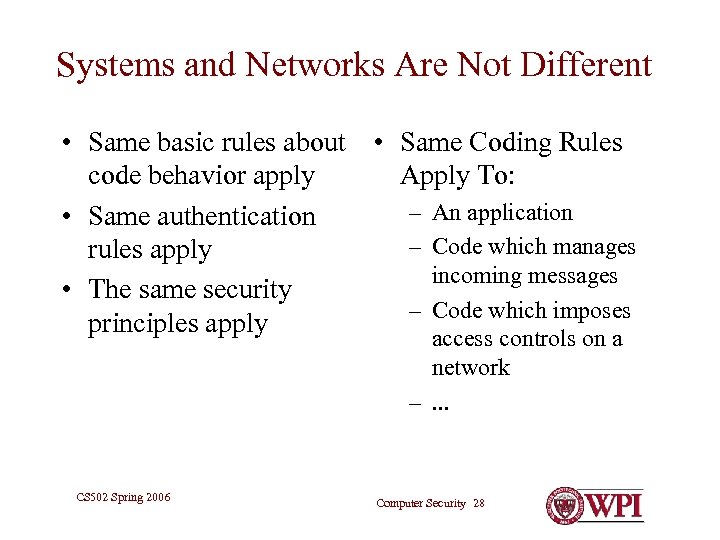 Systems and Networks Are Not Different

• Same basic rules about code behavior apply
• Same authentication rules apply
• The same security principles apply

• Same Coding Rules Apply To:
– An application
– Code which manages incoming messages
– Code which imposes access controls on a network
– ...

CS502 Spring 2006

Computer Security 28

WPI